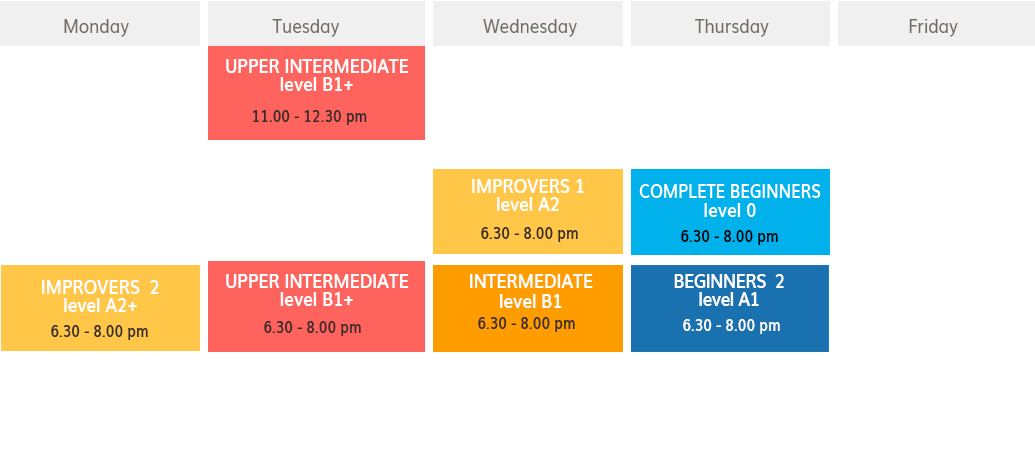 | Monday | Tuesday | Wednesday | Thursday | Friday |
|---|---|---|---|---|
| | UPPER INTERMEDIATE level B1+ 11.00 - 12.30 pm | | | |
| | | IMPROVERS 1 level A2 6.30 - 8.00 pm | COMPLETE BEGINNERS level 0 6.30 - 8.00 pm | |
| IMPROVERS 2 level A2+ 6.30 - 8.00 pm | UPPER INTERMEDIATE level B1+ 6.30 - 8.00 pm | INTERMEDIATE level B1 6.30 - 8.00 pm | BEGINNERS 2 level A1 6.30 - 8.00 pm | |